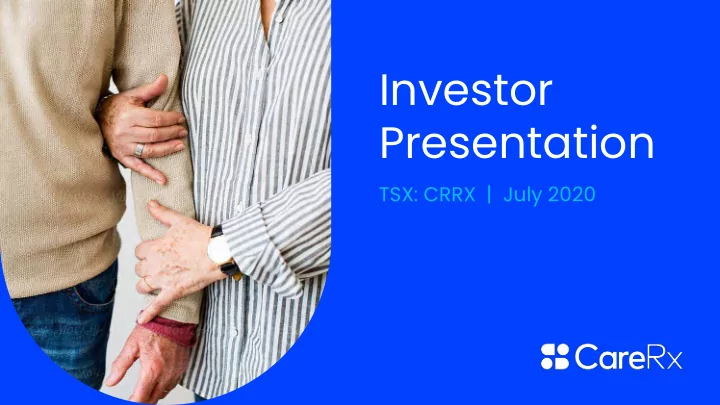 Investor Presentation

TSX: CRRX | July 2020

CareRx